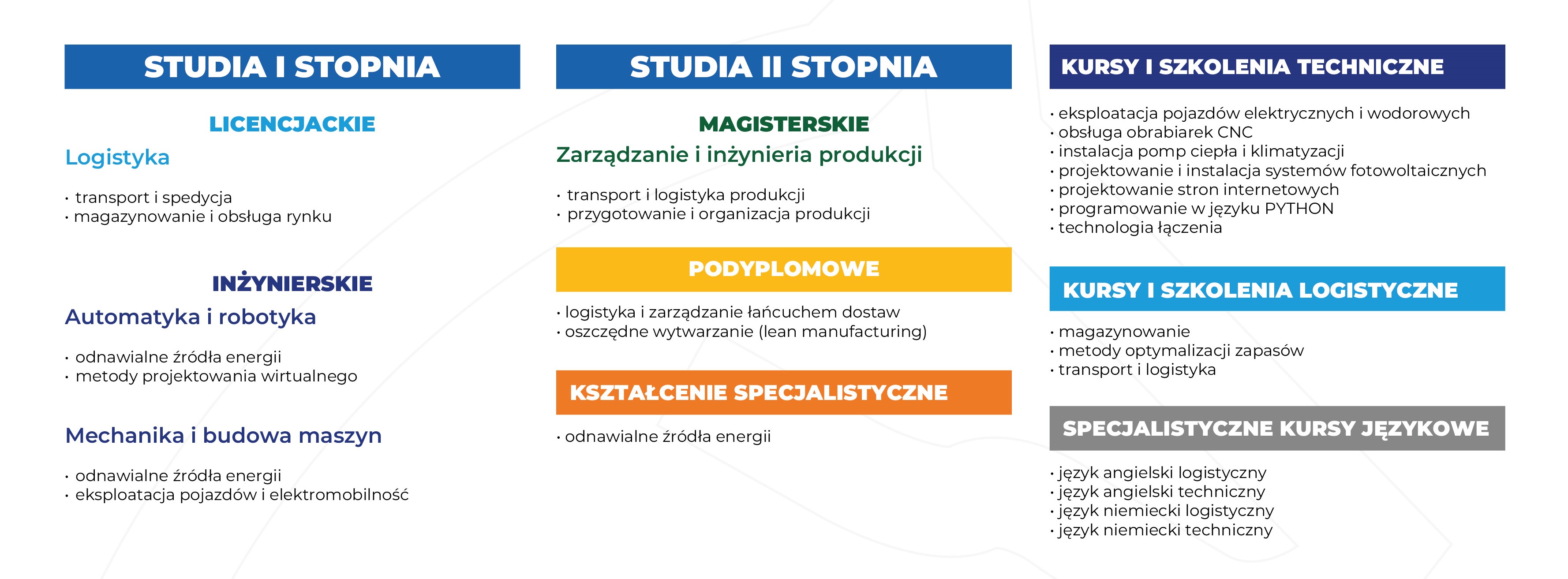 STUDIA I STOPNIA

LICENCJACKIE

Logistyka

• transport i spedycja
• magazynowanie i obsługa rynku

INŻYNIERSKIE

Automatyka i robotyka

• odnawialne źródła energii
• metody projektowania wirtualnego

Mechanika i budowa maszyn

• odnawialne źródła energii
• eksploatacja pojazdów i elektromobilność

STUDIA II STOPNIA

MAGISTERSKIE

Zarządzanie i inżynieria produkcji

• transport i logistyka produkcji
• przygotowanie i organizacja produkcji

PODYPLOMOWE

• logistyka i zarządzanie łańcuchem dostaw
• oszczędne wytwarzanie (lean manufacturing)

KSZTAŁCENIE SPECJALISTYCZNE

• odnawialne źródła energii

KURSY I SZKOLENIA TECHNICZNE

• eksploatacja pojazdów elektrycznych i wodorowych
• obsługa obrabiarek CNC
• instalacja pomp ciepła i klimatyzacji
• projektowanie i instalacja systemów fotowoltaicznych
• projektowanie stron internetowych
• programowanie w języku PYTHON
• technologia łączenia

KURSY I SZKOLENIA LOGISTYCZNE

• magazynowanie
• metody optymalizacji zapasów
• transport i logistyka

SPECJALISTYCZNE KURSY JĘZYKOWE

• język angielski logistyczny
• język angielski techniczny
• język niemiecki logistyczny
• język niemiecki techniczny